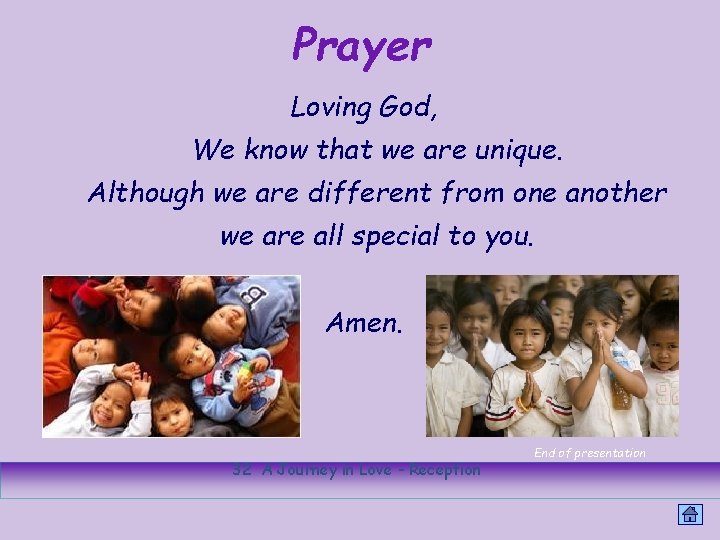 Prayer

Loving God,
We know that we are unique.
Although we are different from one another
we are all special to you.

Amen.

End of presentation

32 A Journey in Love - Reception